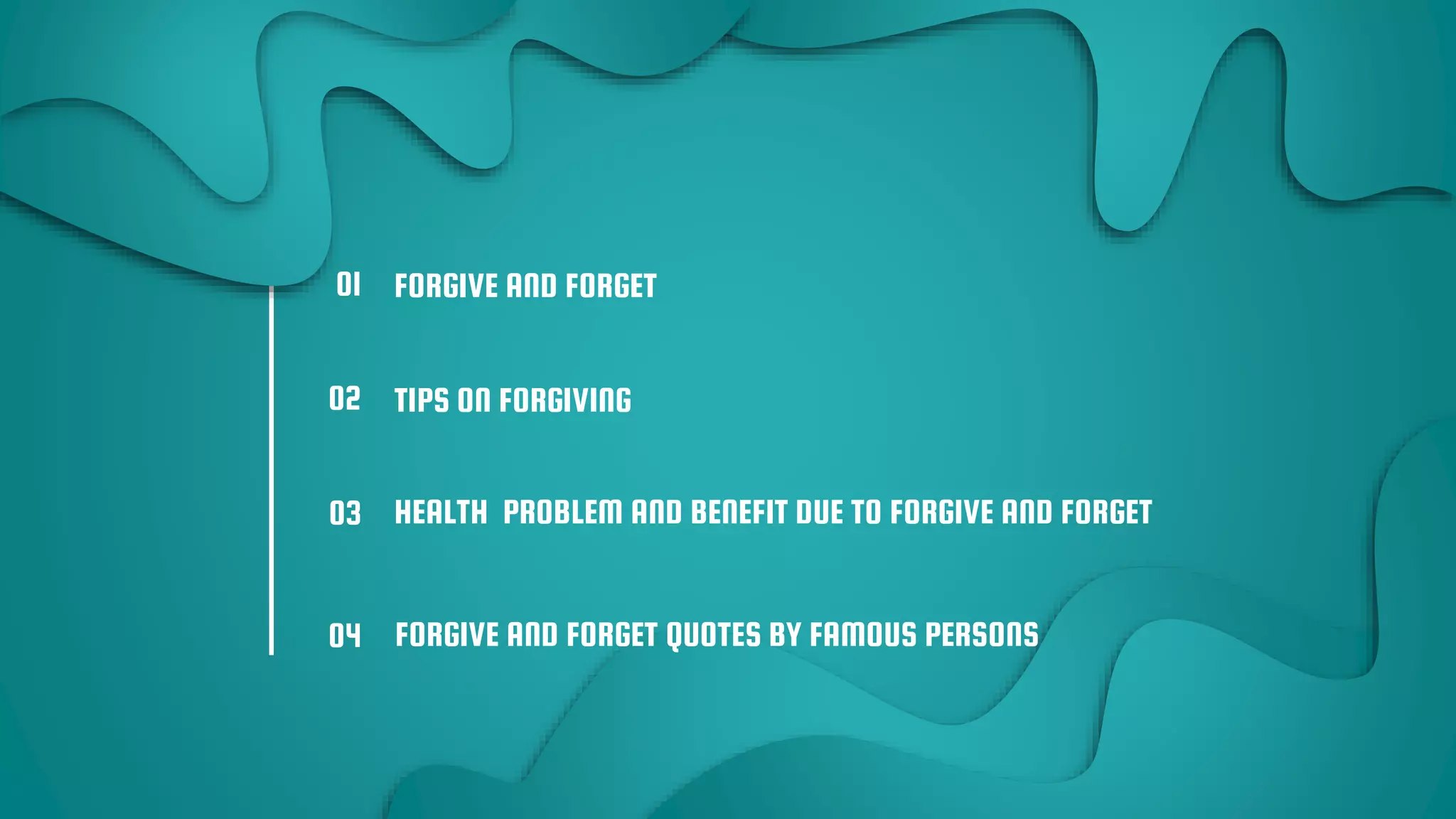 01 FORGIVE AND FORGET

02 TIPS ON FORGIVING

03 HEALTH PROBLEM AND BENEFIT DUE TO FORGIVE AND FORGET

04 FORGIVE AND FORGET QUOTES BY FAMOUS PERSONS